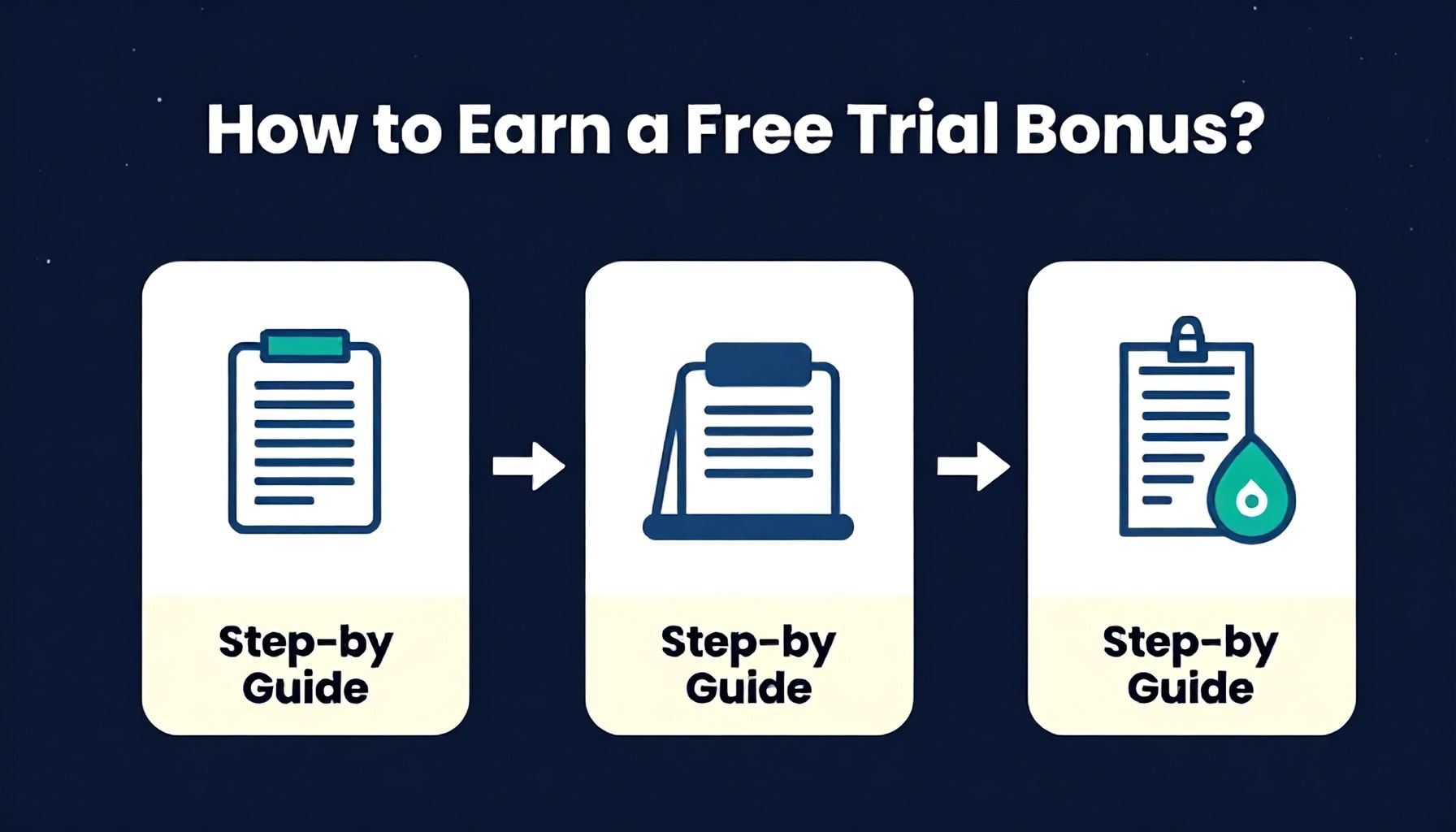 How to Earn a Free Trial Bonus?

Step-by Guide

Step-by Guide

Step-by Guide